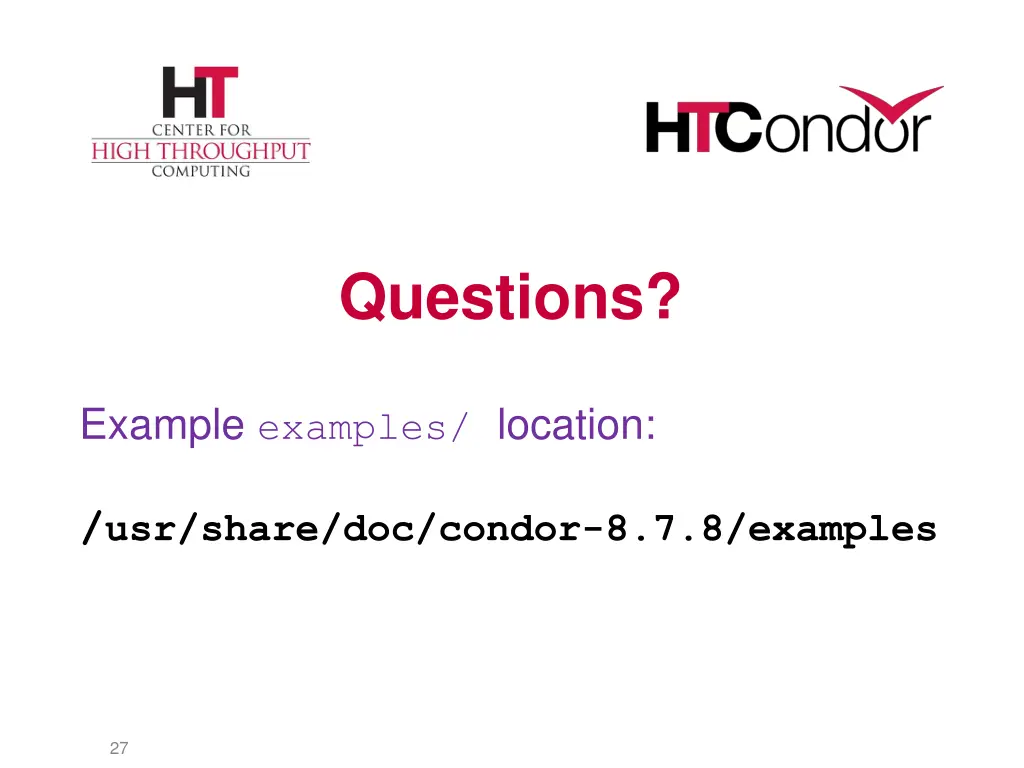 HT
CENTER FOR
HIGH THROUGHPUT
COMPUTING

HTCondor

Questions?

Example examples/ location:

/usr/share/doc/condor-8.7.8/examples

27